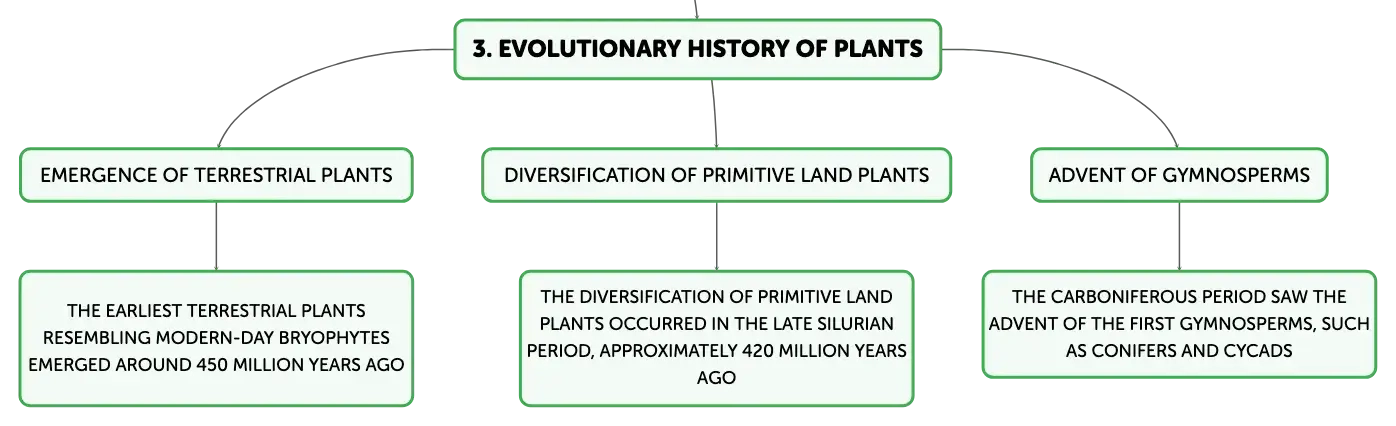 3. EVOLUTIONARY HISTORY OF PLANTS

EMERGENCE OF TERRESTRIAL PLANTS

THE EARLIEST TERRESTRIAL PLANTS RESEMBLING MODERN-DAY BRYOPHYTES EMERGED AROUND 450 MILLION YEARS AGO

DIVERSIFICATION OF PRIMITIVE LAND PLANTS

THE DIVERSIFICATION OF PRIMITIVE LAND PLANTS OCCURRED IN THE LATE SILURIAN PERIOD, APPROXIMATELY 420 MILLION YEARS AGO

ADVENT OF GYMNOSPERMS

THE CARBONIFEROUS PERIOD SAW THE ADVENT OF THE FIRST GYMNOSPERMS, SUCH AS CONIFERS AND CYCADS